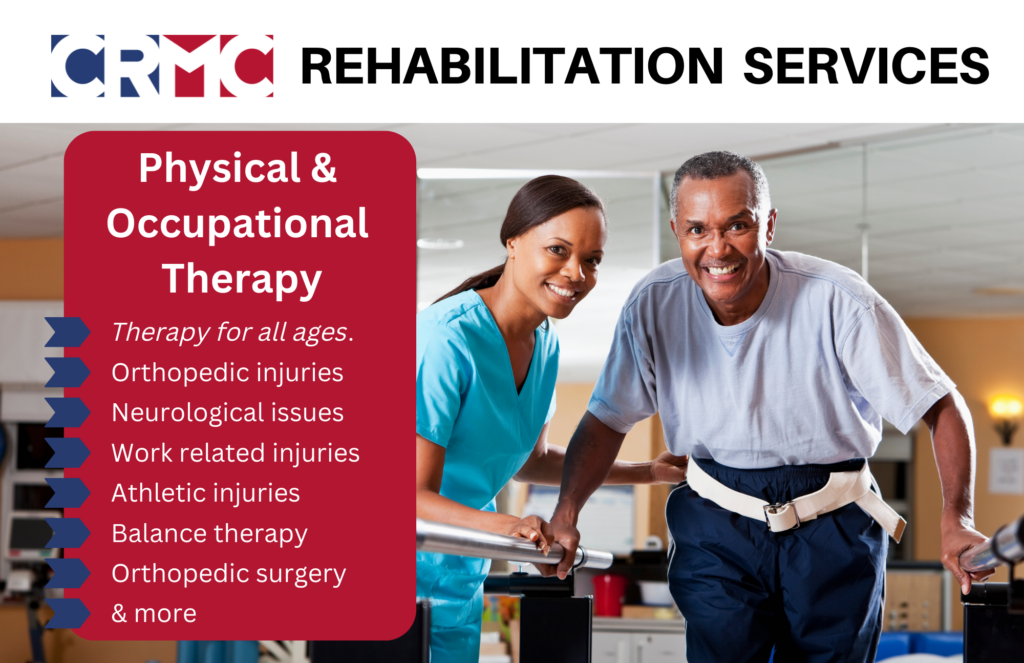 CRMC REHABILITATION SERVICES

Physical & Occupational Therapy

Therapy for all ages.
Orthopedic injuries
Neurological issues
Work related injuries
Athletic injuries
Balance therapy
Orthopedic surgery
& more